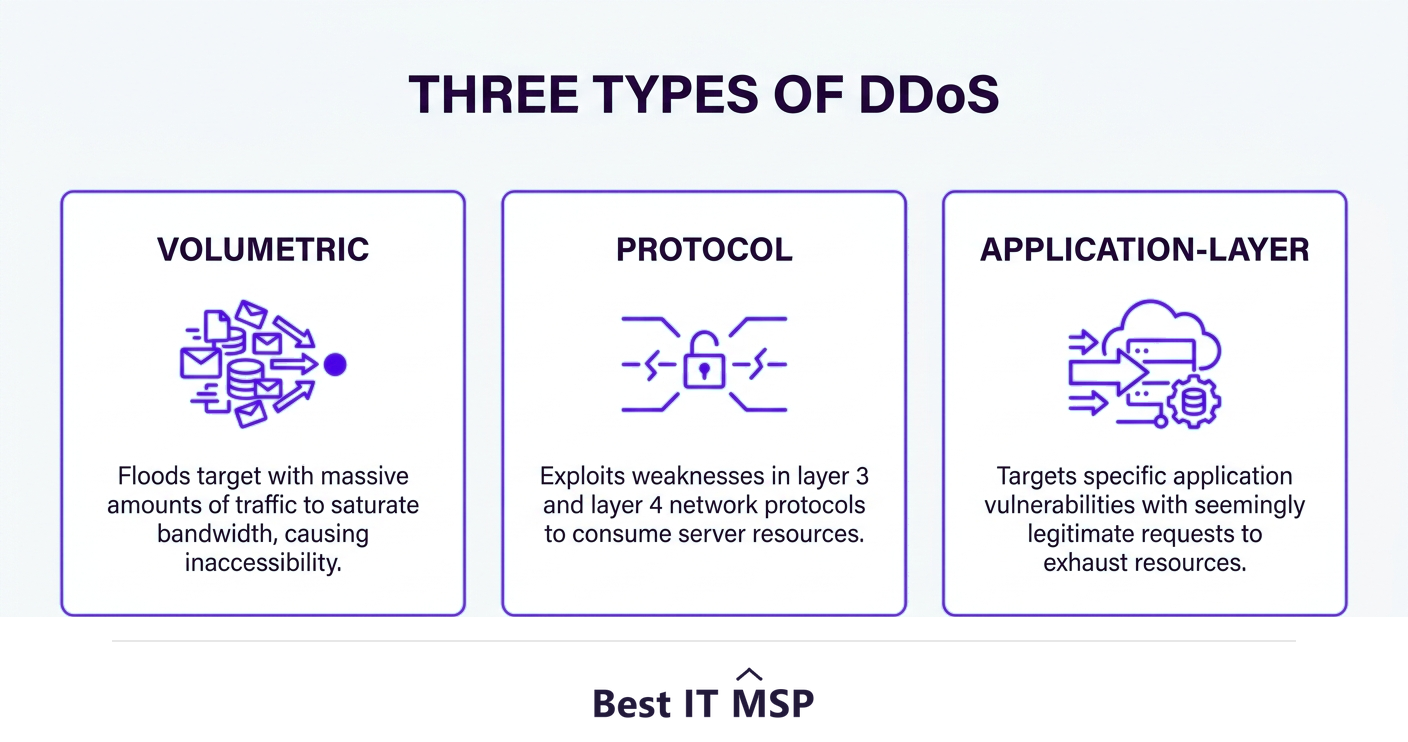 THREE TYPES OF DDoS

VOLUMETRIC

Floods target with massive amounts of traffic to saturate bandwidth, causing inaccessibility.

PROTOCOL

Exploits weaknesses in layer 3 and layer 4 network protocols to consume server resources.

APPLICATION-LAYER

Targets specific application vulnerabilities with seemingly legitimate requests to exhaust resources.

Best IT MSP